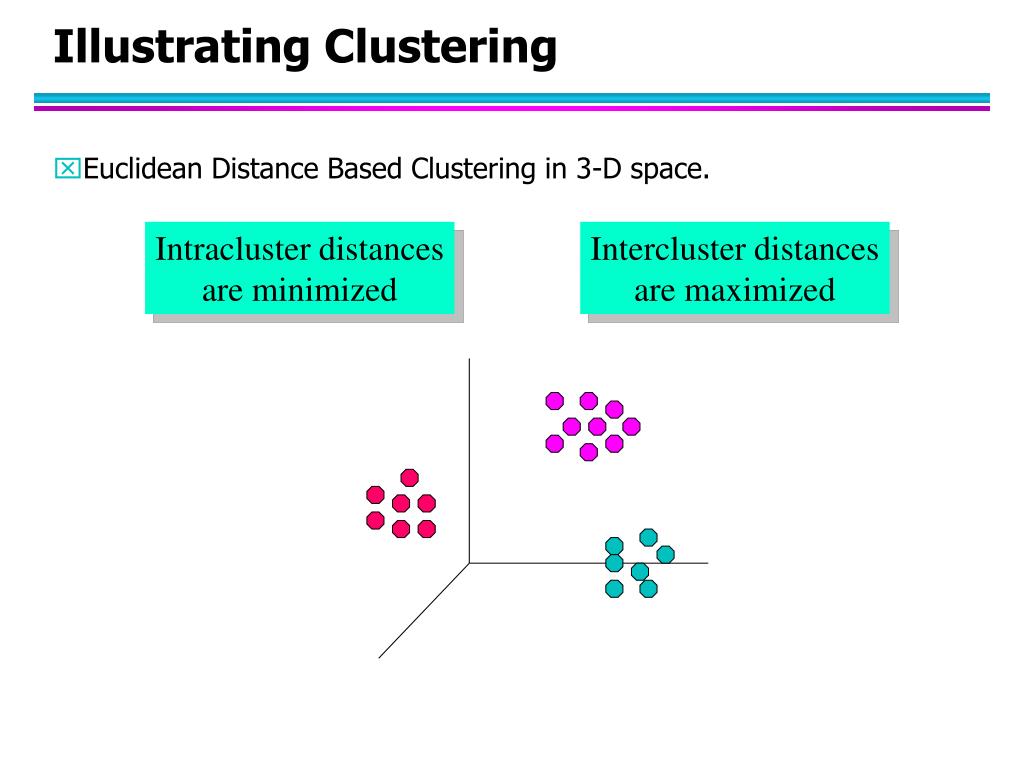 Illustrating Clustering

Euclidean Distance Based Clustering in 3-D space.

Intracluster distances are minimized

Intercluster distances are maximized